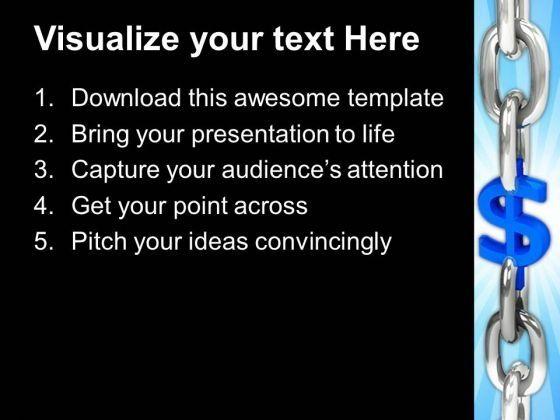 Visualize your text Here

1. Download this awesome template
2. Bring your presentation to life
3. Capture your audience's attention
4. Get your point across
5. Pitch your ideas convincingly

$